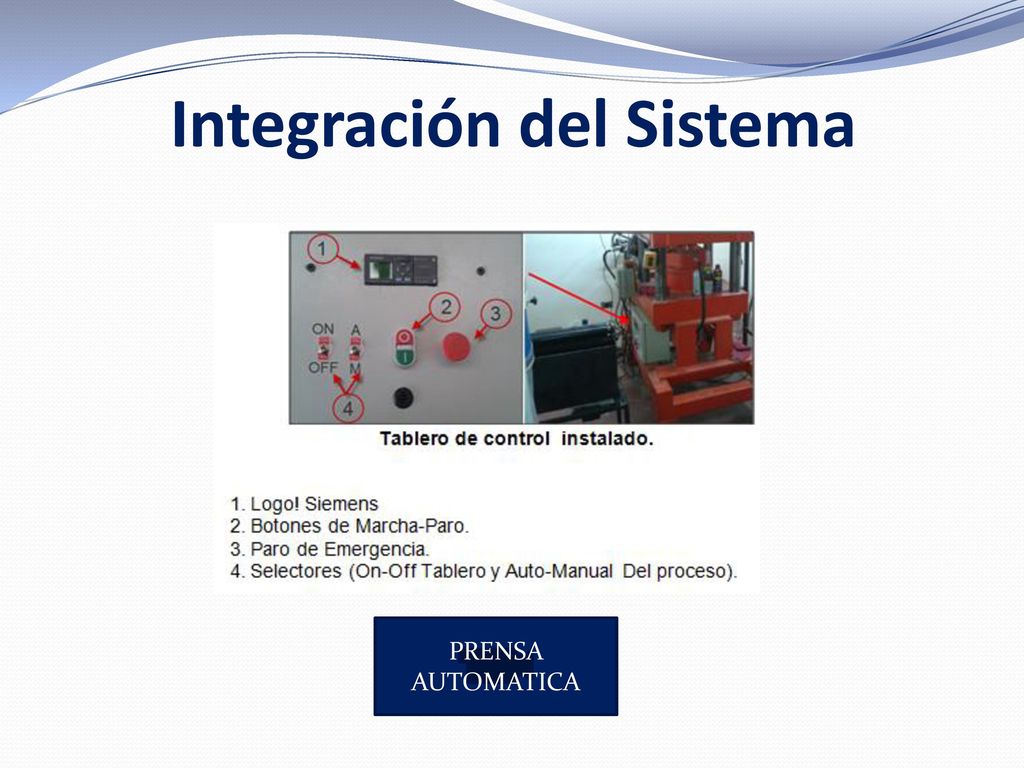 Integración del Sistema

1

2

3

ON

A

OFF

M

4

Tablero de control instalado.

1. Logo! Siemens
2. Botones de Marcha-Paro.
3. Paro de Emergencia.
4. Selectores (On-Off Tablero y Auto-Manual Del proceso).

PRENSA AUTOMATICA